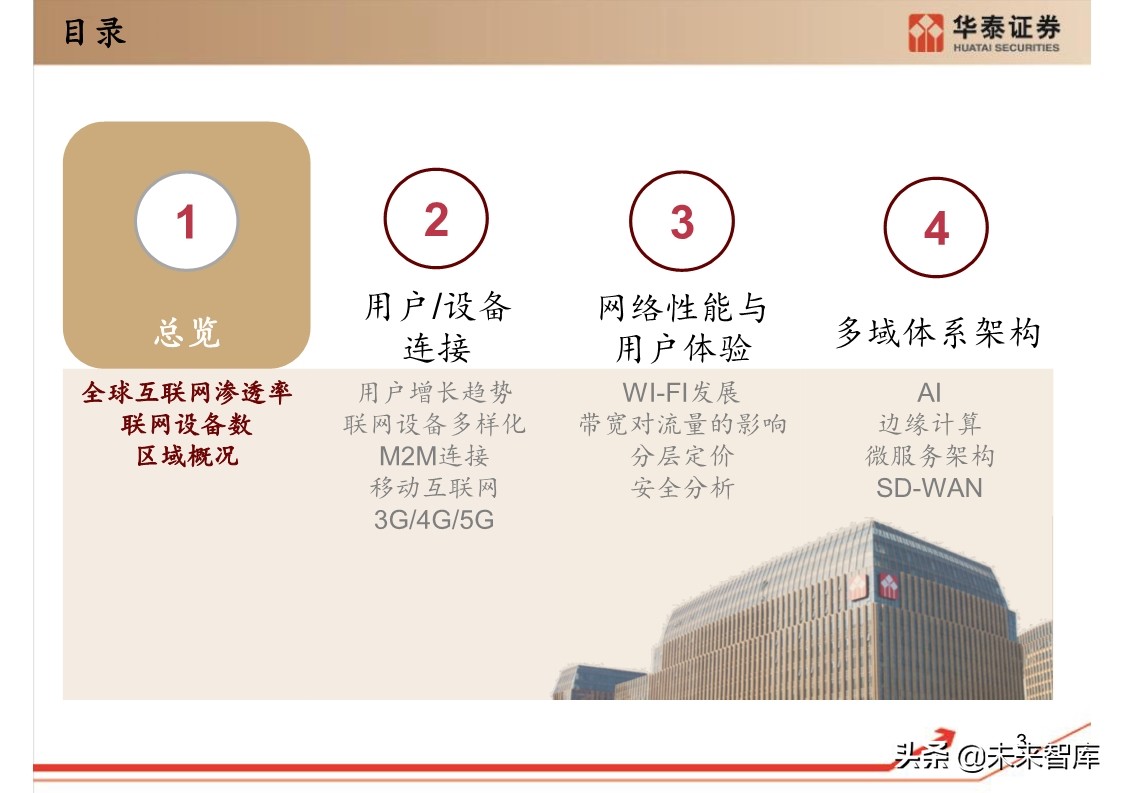 目录

华泰证券
HUATAI SECURITIES

1
总览
全球互联网渗透率
联网设备数
区域概况

2
用户/设备连接
用户增长趋势
联网设备多样化
M2M连接
移动互联网
3G/4G/5G

3
网络性能与用户体验
WI-FI发展
带宽对流量的影响
分层定价
安全分析

4
多域体系架构
AI
边缘计算
微服务架构
SD-WAN

3

头条 @未来智库